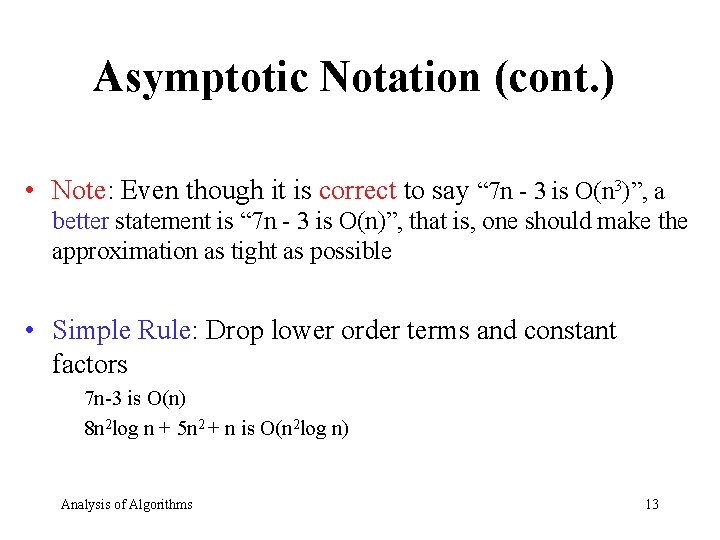 Asymptotic Notation (cont.)

• Note: Even though it is correct to say “7n - 3 is $O(n^3)$”, a better statement is “7n - 3 is O(n)”, that is, one should make the approximation as tight as possible

• Simple Rule: Drop lower order terms and constant factors

7n-3 is O(n)

$8n^2\log n + 5n^2 + n$ is $O(n^2\log n)$

Analysis of Algorithms

13